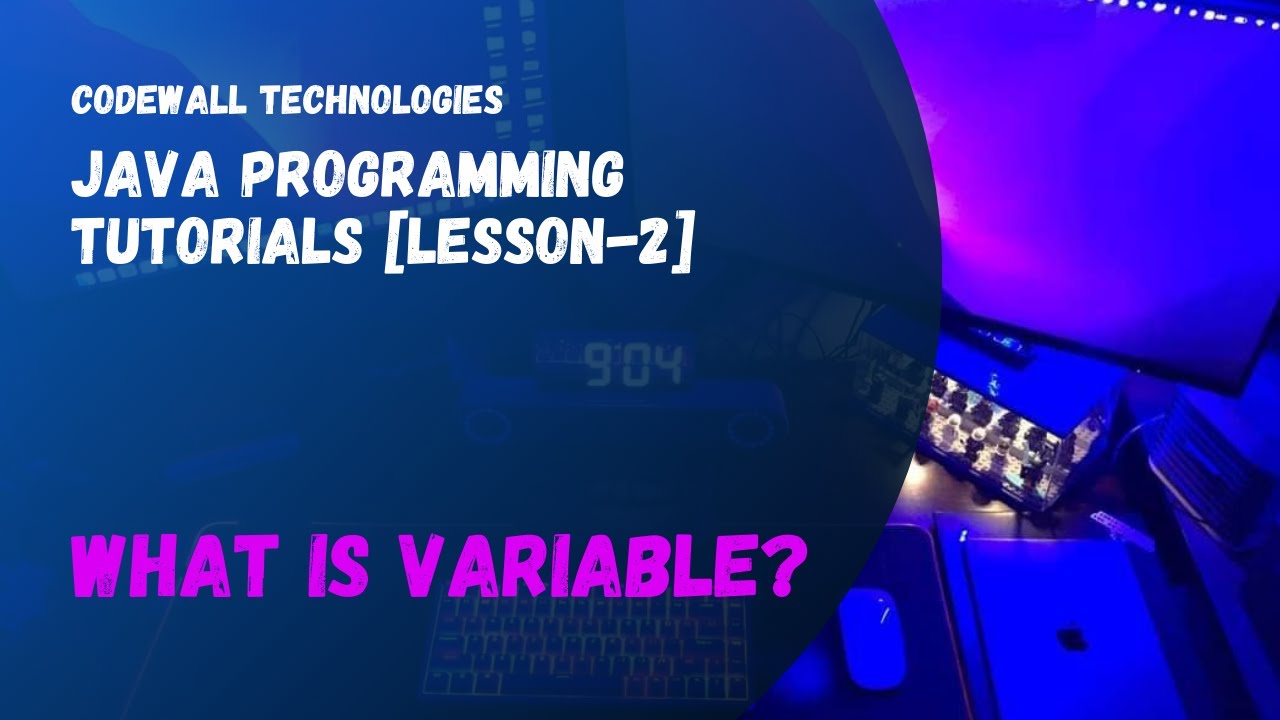 CODEWALL TECHNOLOGIES

JAVA PROGRAMMING TUTORIALS [LESSON-2]

9:04

WHAT IS VARIABLE?